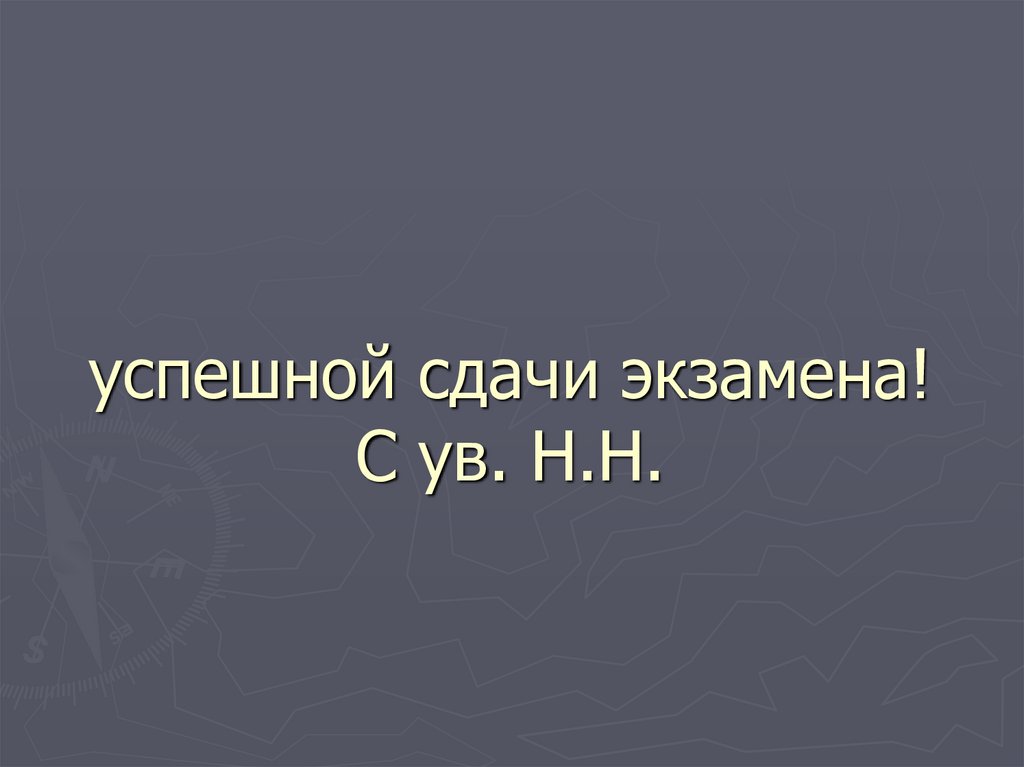 успешной сдачи экзамена!
С ув. Н.Н.